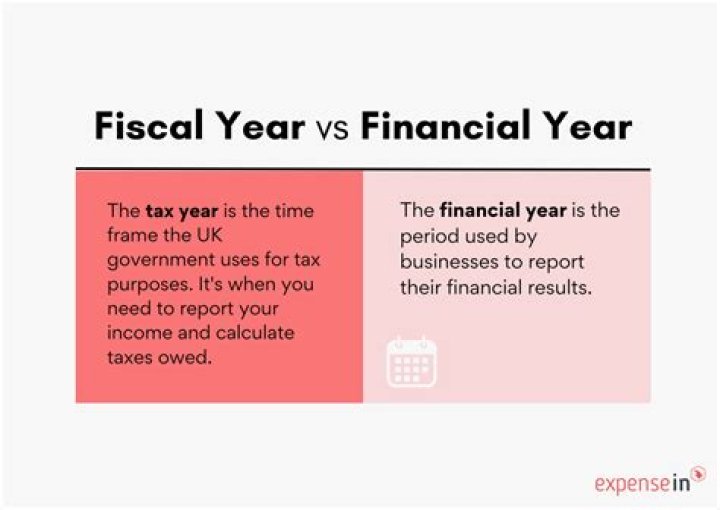 Fiscal Year vs Financial Year

The tax year is the time frame the UK government uses for tax purposes. It's when you need to report your income and calculate taxes owed.

The financial year is the period used by businesses to report their financial results.

expensein